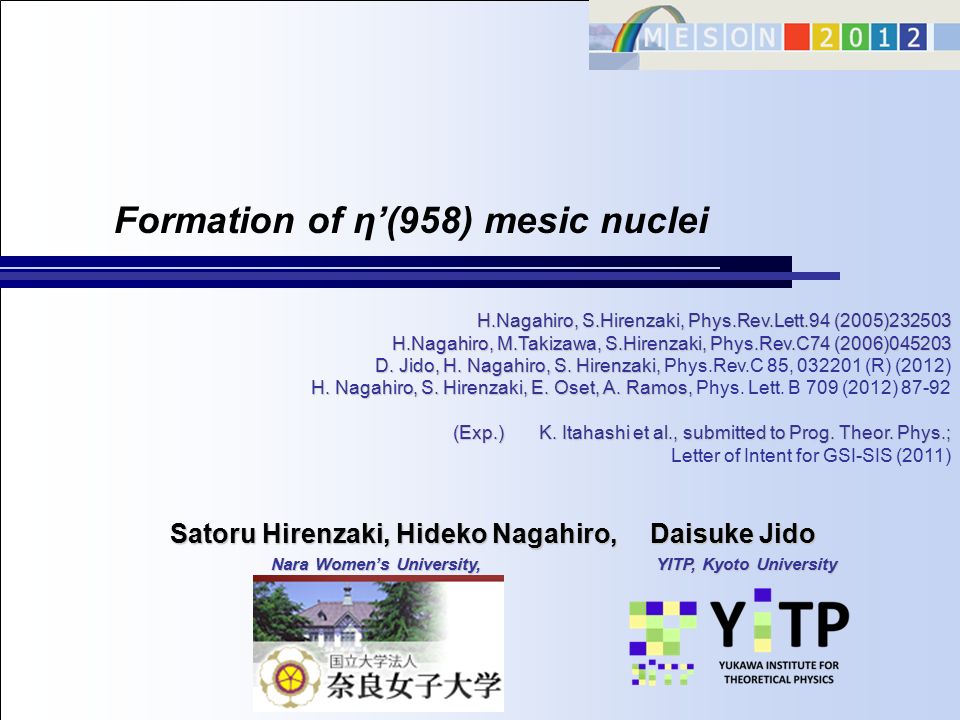 MESON 2012

Formation of η’(958) mesic nuclei

H.Nagahiro, S.Hirenzaki, Phys.Rev.Lett.94 (2005)232503
H.Nagahiro, M.Takizawa, S.Hirenzaki, Phys.Rev.C74 (2006)045203
D. Jido, H. Nagahiro, S. Hirenzaki, Phys.Rev.C 85, 032201 (R) (2012)
H. Nagahiro, S. Hirenzaki, E. Oset, A. Ramos, Phys. Lett. B 709 (2012) 87-92

(Exp.) K. Itahashi et al., submitted to Prog. Theor. Phys.; Letter of Intent for GSI-SIS (2011)

Satoru Hirenzaki, Hideko Nagahiro, Daisuke Jido
Nara Women’s University, YITP, Kyoto University

国立大学法人
奈良女子大学

YITP
YUKAWA INSTITUTE FOR THEORETICAL PHYSICS